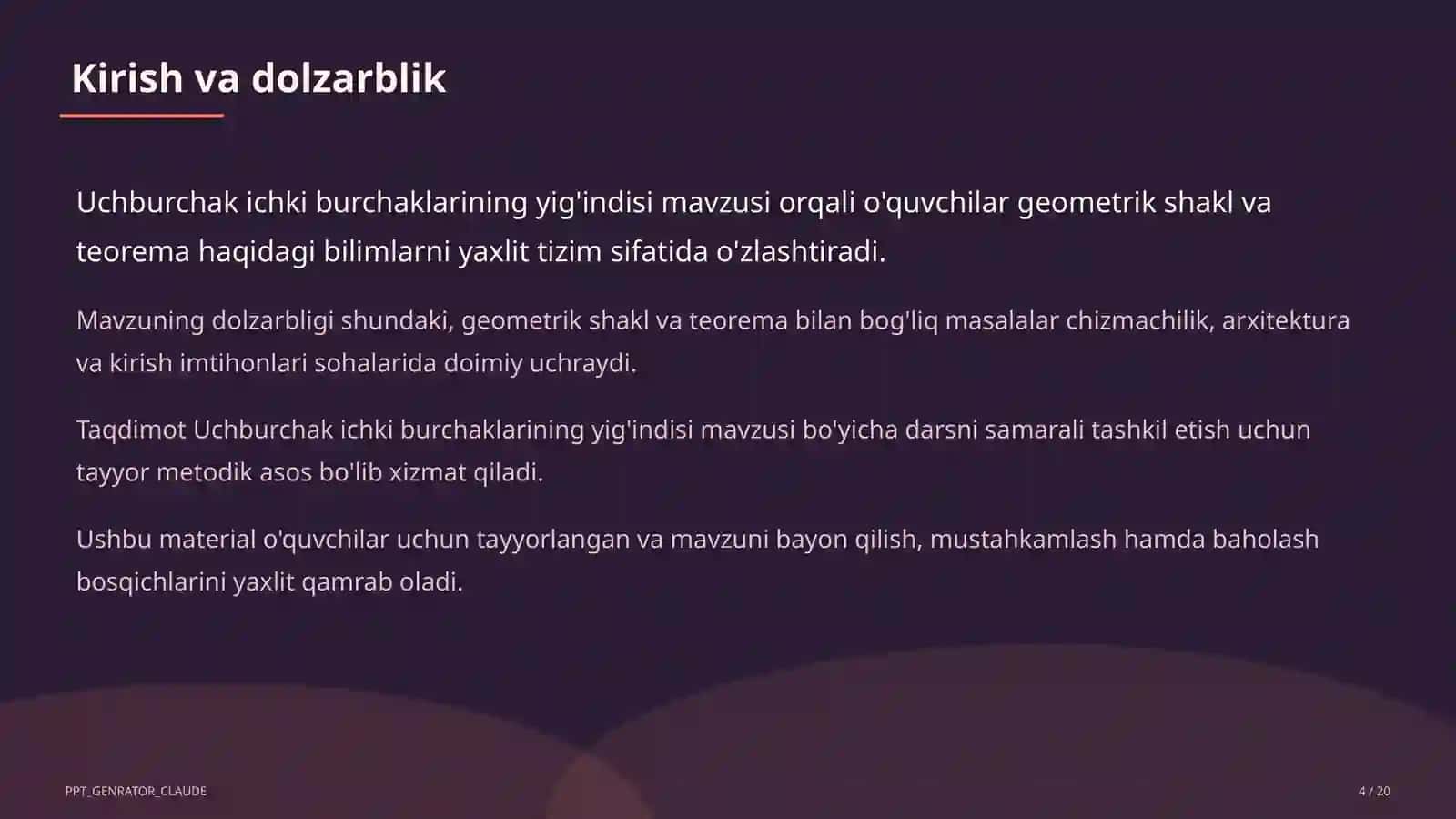 Kirish va dolzarblik

Uchburchak ichki burchaklarining yig'indisi mavzusi orqali o'quvchilar geometrik shakl va teorema haqidagi bilimlarni yaxlit tizim sifatida o'zlashtiradi.

Mavzuning dolzarbligi shundaki, geometrik shakl va teorema bilan bog'liq masalalar chizmachilik, arxitektura va kirish imtihonlari sohalarida doimiy uchraydi.

Taqdimot Uchburchak ichki burchaklarining yig'indisi mavzusi bo'yicha darsni samarali tashkil etish uchun tayyor metodik asos bo'lib xizmat qiladi.

Ushbu material o'quvchilar uchun tayyorlangan va mavzuni bayon qilish, mustahkamlash hamda baholash bosqichlarini yaxlit qamrab oladi.

PPT_GENRATOR_CLAUDE

4 / 20